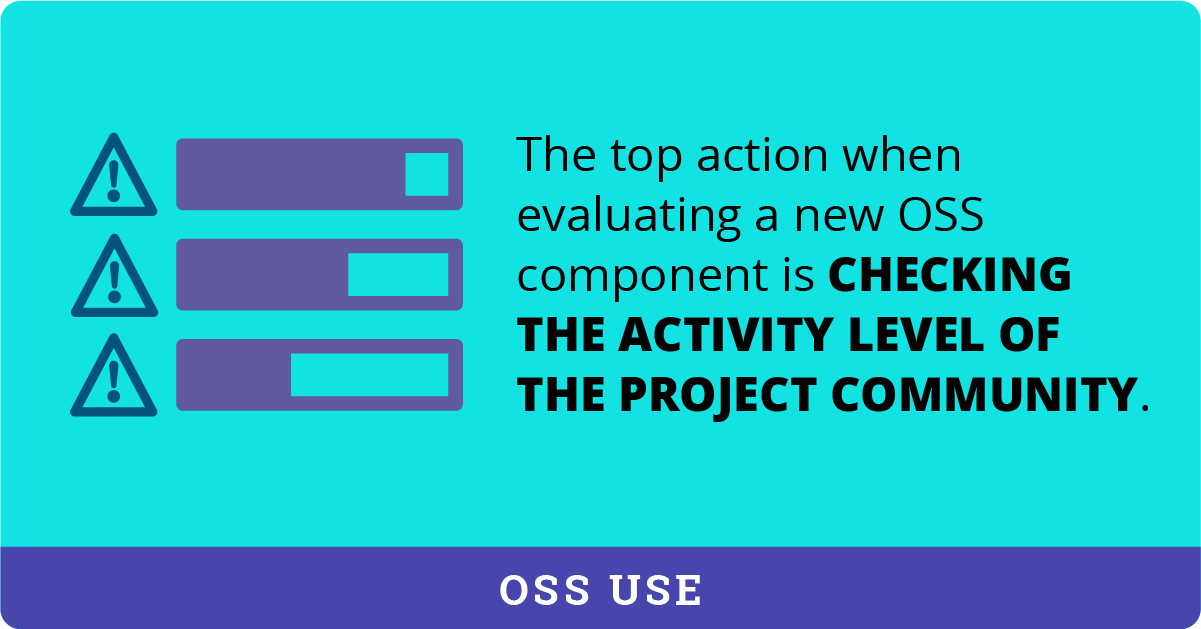 The top action when evaluating a new OSS component is CHECKING THE ACTIVITY LEVEL OF THE PROJECT COMMUNITY.

OSS USE